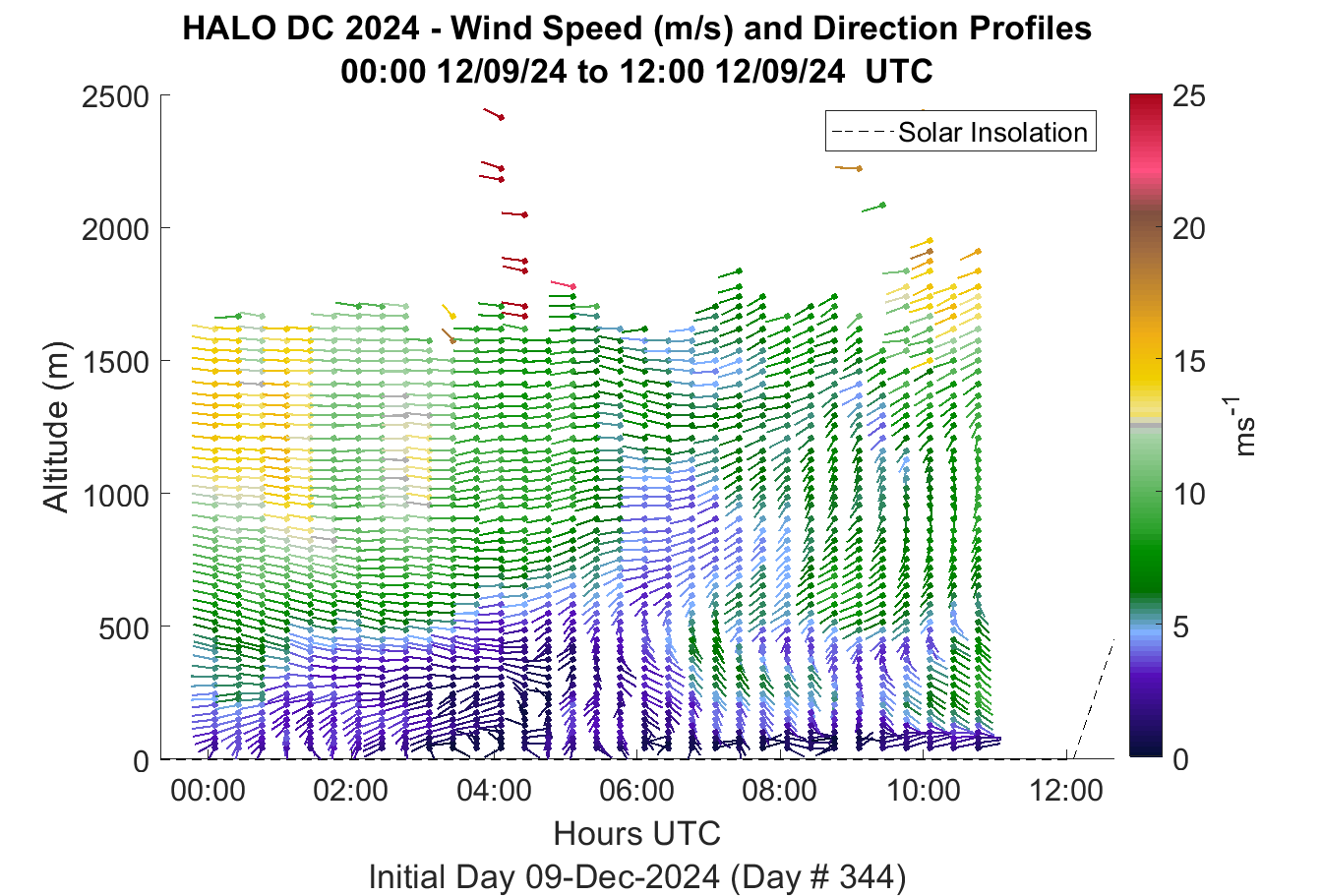 HALO DC 2024 - Wind Speed (m/s) and Direction Profiles
00:00 12/09/24 to 12:00 12/09/24 UTC

Solar Insolation

Altitude (m)

2500
2000
1500
1000
500
0

00:00
02:00
04:00
06:00
08:00
10:00
12:00

Hours UTC

Initial Day 09-Dec-2024 (Day # 344)

25
20
15
10
5
0

$ms^{-1}$